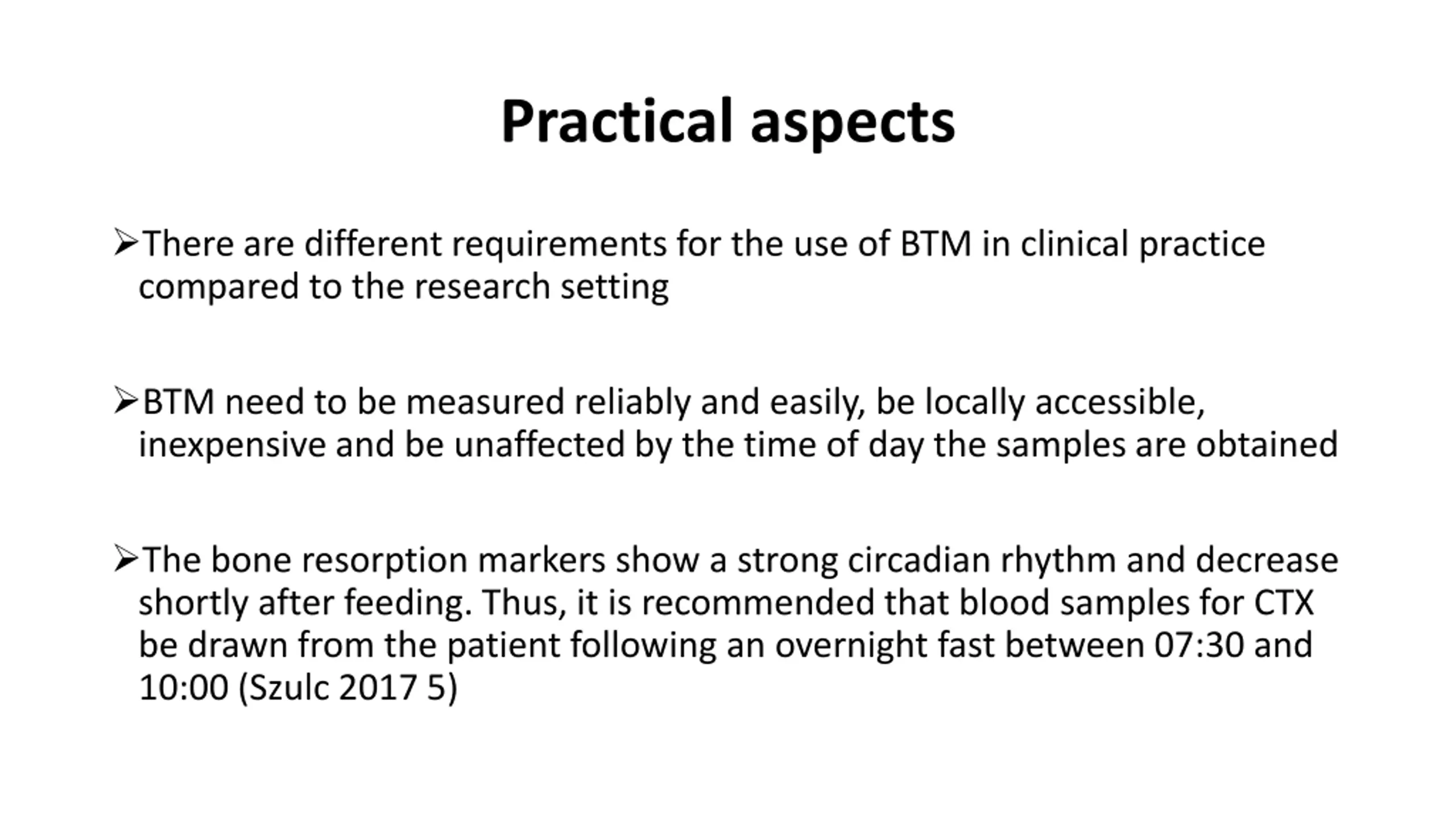 Practical aspects

➢There are different requirements for the use of BTM in clinical practice compared to the research setting

➢BTM need to be measured reliably and easily, be locally accessible, inexpensive and be unaffected by the time of day the samples are obtained

➢The bone resorption markers show a strong circadian rhythm and decrease shortly after feeding. Thus, it is recommended that blood samples for CTX be drawn from the patient following an overnight fast between 07:30 and 10:00 (Szulc 2017 5)